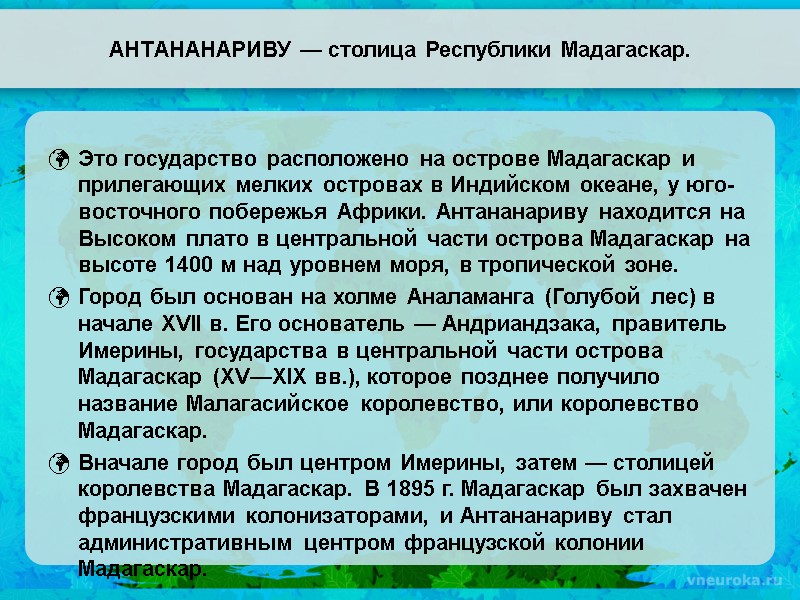 АНТАНАНАРИВУ — столица Республики Мадагаскар.

Это государство расположено на острове Мадагаскар и прилегающих мелких островах в Индийском океане, у юго-восточного побережья Африки. Антананариву находится на Высоком плато в центральной части острова Мадагаскар на высоте 1400 м над уровнем моря, в тропической зоне.

Город был основан на холме Аналаманга (Голубой лес) в начале XVII в. Его основатель — Андриандзака, правитель Имерины, государства в центральной части острова Мадагаскар (XV—XIX вв.), которое позднее получило название Малагасийское королевство, или королевство Мадагаскар.

Вначале город был центром Имерины, затем — столицей королевства Мадагаскар. В 1895 г. Мадагаскар был захвачен французскими колонизаторами, и Антананариву стал административным центром французской колонии Мадагаскар.

vneuroka.ru